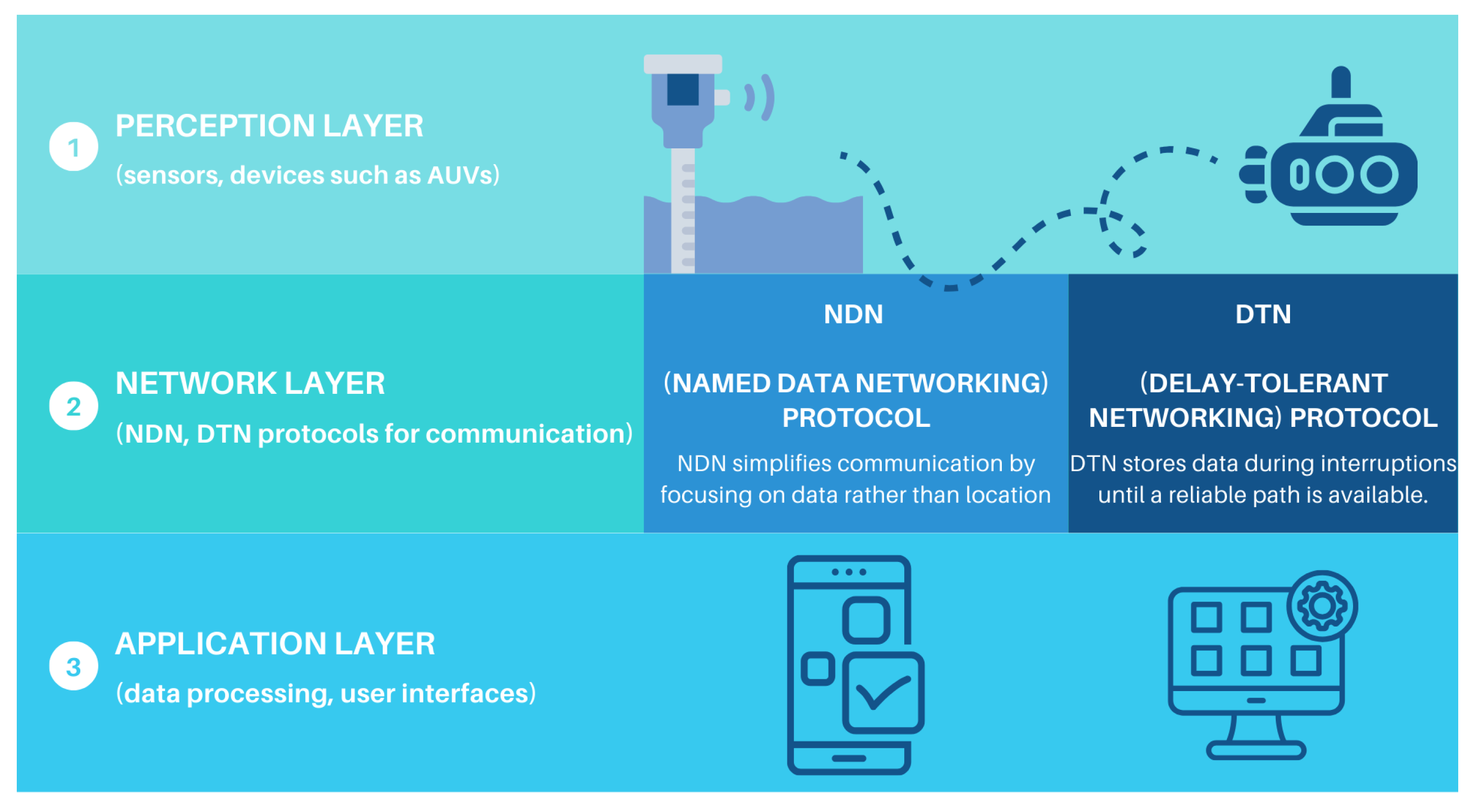 1 PERCEPTION LAYER
(sensors, devices such as AUVs)

2 NETWORK LAYER
(NDN, DTN protocols for communication)

NDN

(NAMED DATA NETWORKING) PROTOCOL

NDN simplifies communication by focusing on data rather than location

DTN

(DELAY-TOLERANT NETWORKING) PROTOCOL

DTN stores data during interruptions until a reliable path is available.

3 APPLICATION LAYER
(data processing, user interfaces)